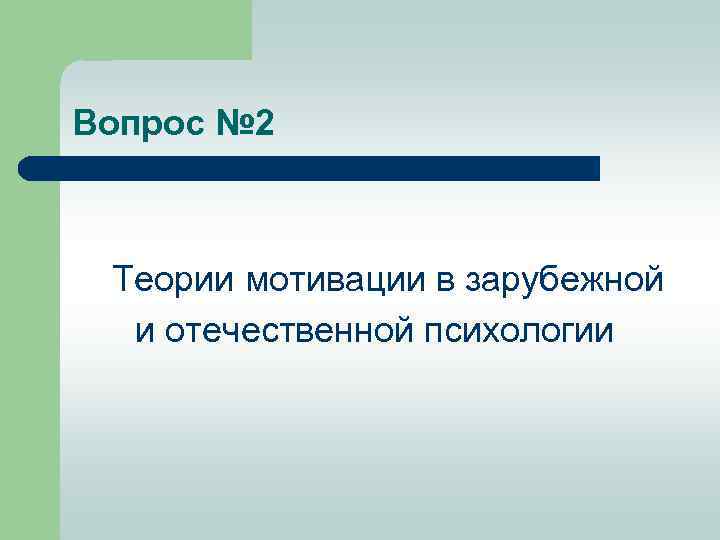 Вопрос №2

Теории мотивации в зарубежной и отечественной психологии